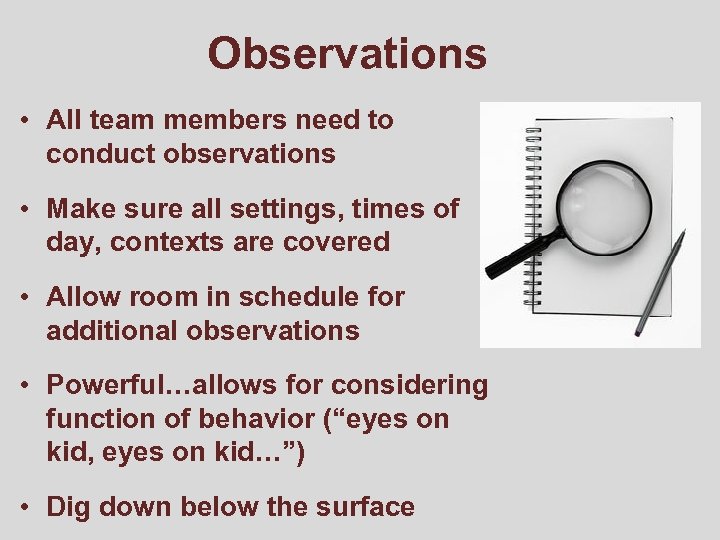 Observations

• All team members need to conduct observations

• Make sure all settings, times of day, contexts are covered

• Allow room in schedule for additional observations

• Powerful…allows for considering function of behavior (“eyes on kid, eyes on kid…”)

• Dig down below the surface